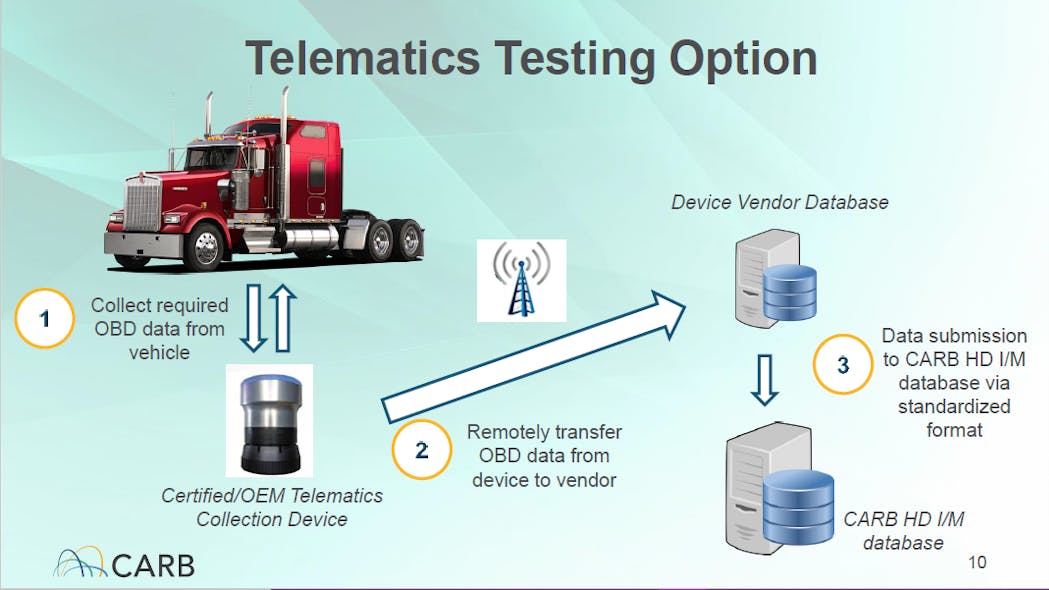 Telematics Testing Option

1 Collect required OBD data from vehicle

Certified/OEM Telematics Collection Device

2 Remotely transfer OBD data from device to vendor

Device Vendor Database

3 Data submission to CARB HD I/M database via standardized format

CARB HD I/M database

CARB

10